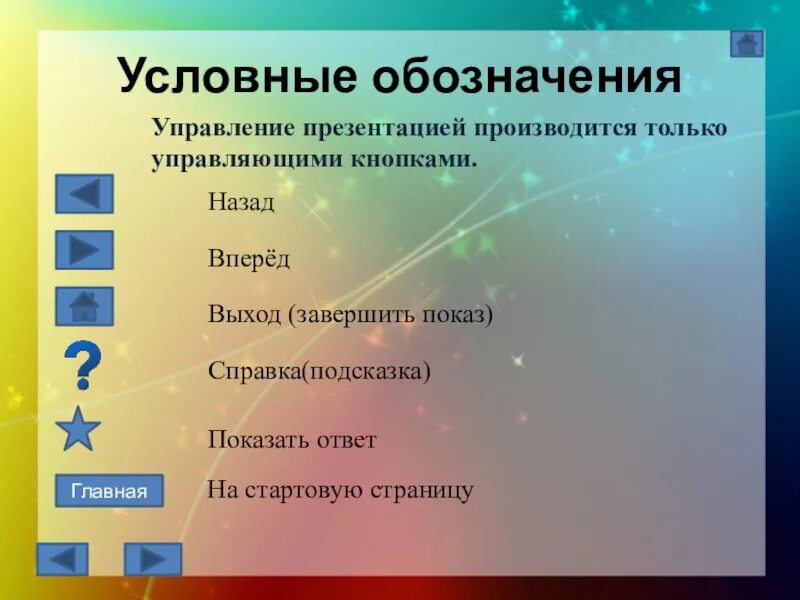 Условные обозначения

Управление презентацией производится только управляющими кнопками.

Назад

Вперёд

Выход (завершить показ)

?

Справка(подсказка)

Показать ответ

Главная

На стартовую страницу